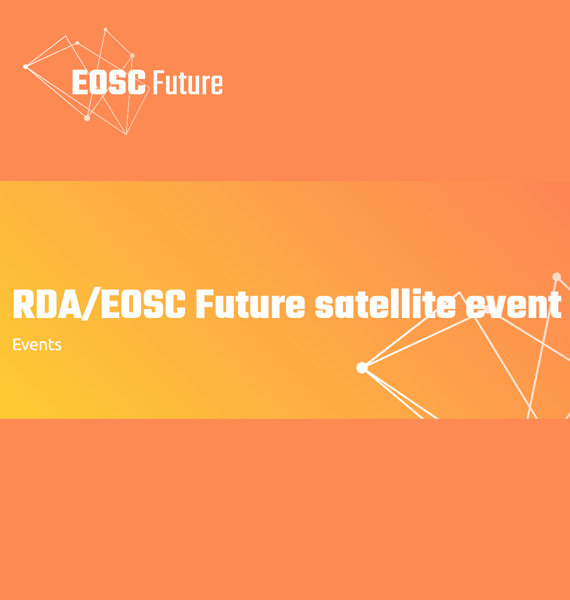 EOSC Future

RDA/EOSC Future satellite event

Events